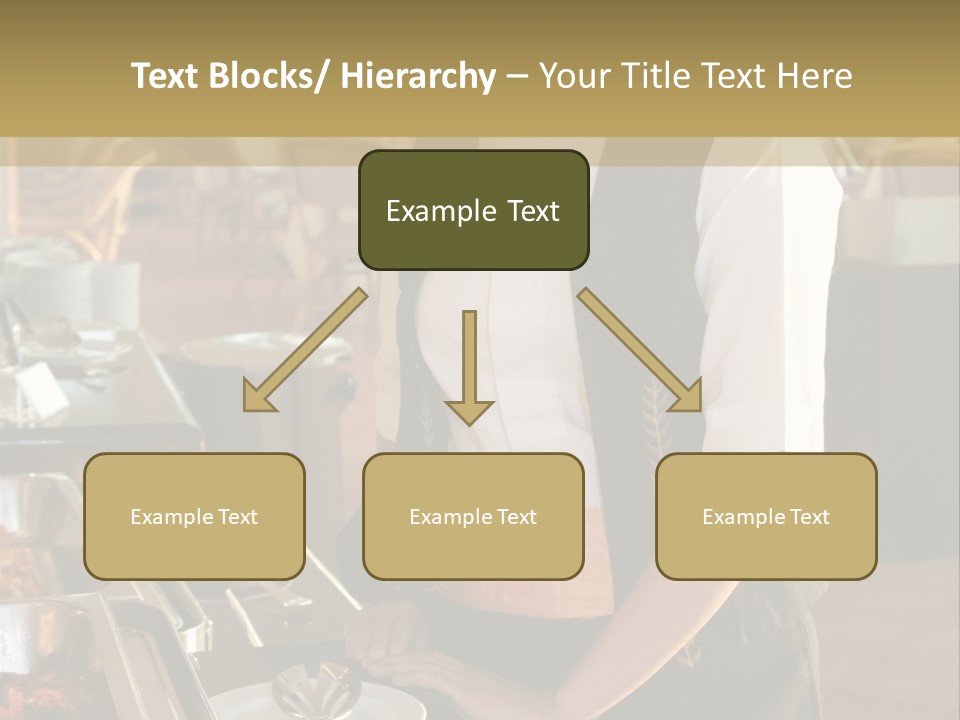 Text Blocks/ Hierarchy – Your Title Text Here

Example Text

Example Text

Example Text

Example Text